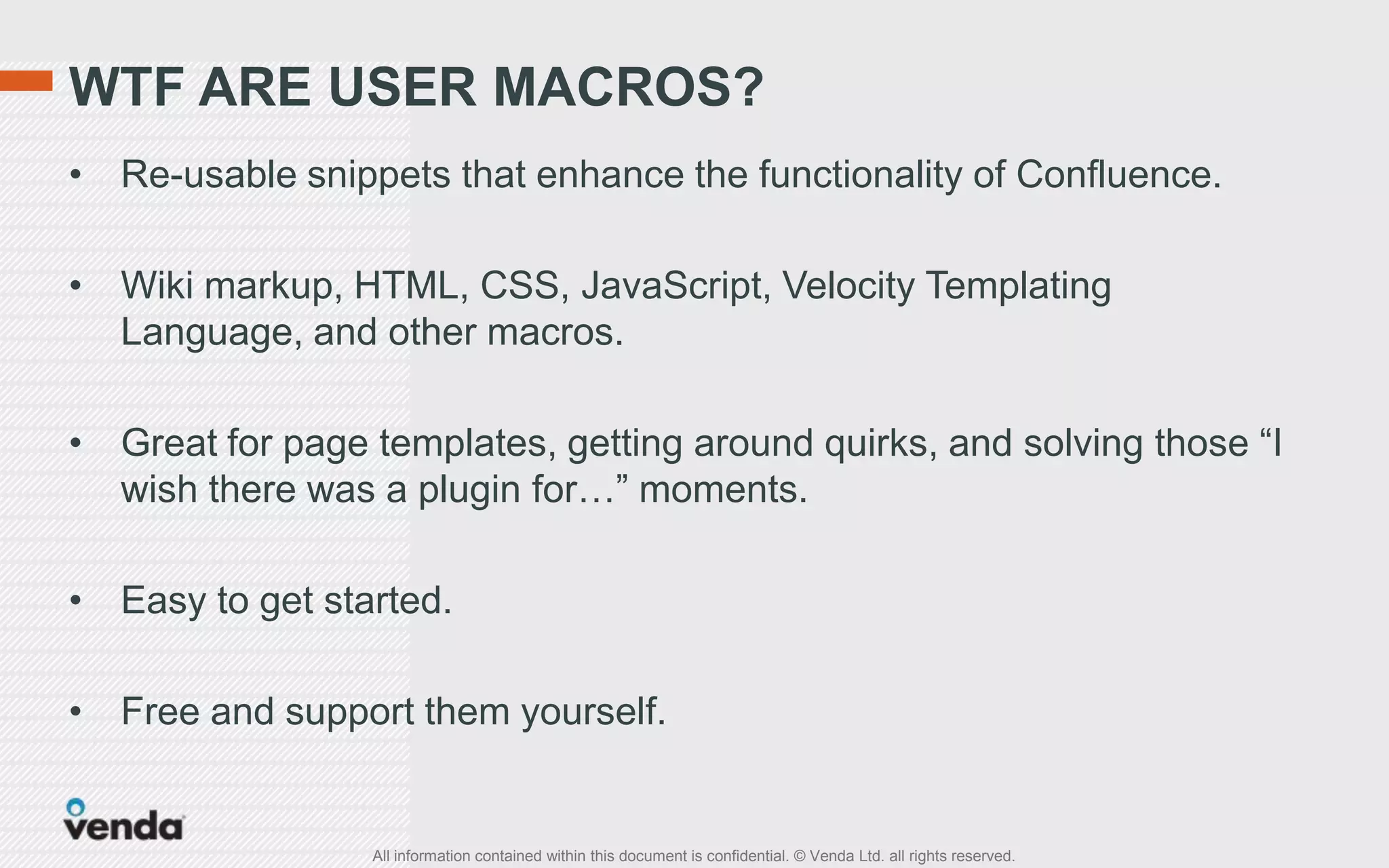 WTF ARE USER MACROS?

• Re-usable snippets that enhance the functionality of Confluence.

• Wiki markup, HTML, CSS, JavaScript, Velocity Templating Language, and other macros.

• Great for page templates, getting around quirks, and solving those “I wish there was a plugin for…” moments.

• Easy to get started.

• Free and support them yourself.

venda

All information contained within this document is confidential. © Venda Ltd. all rights reserved.